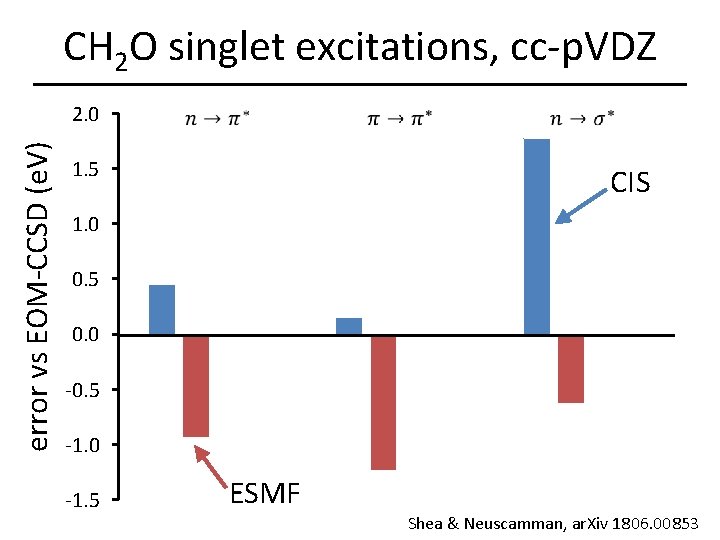 $CH_2O$ singlet excitations, cc-pVDZ

error vs EOM-CCSD (eV)

2.0
1.5
1.0
0.5
0.0
-0.5
-1.0
-1.5

$n \rightarrow \pi^*$

$\pi \rightarrow \pi^*$

$n \rightarrow \sigma^*$

CIS

ESMF

Shea & Neuscamman, arXiv 1806.00853